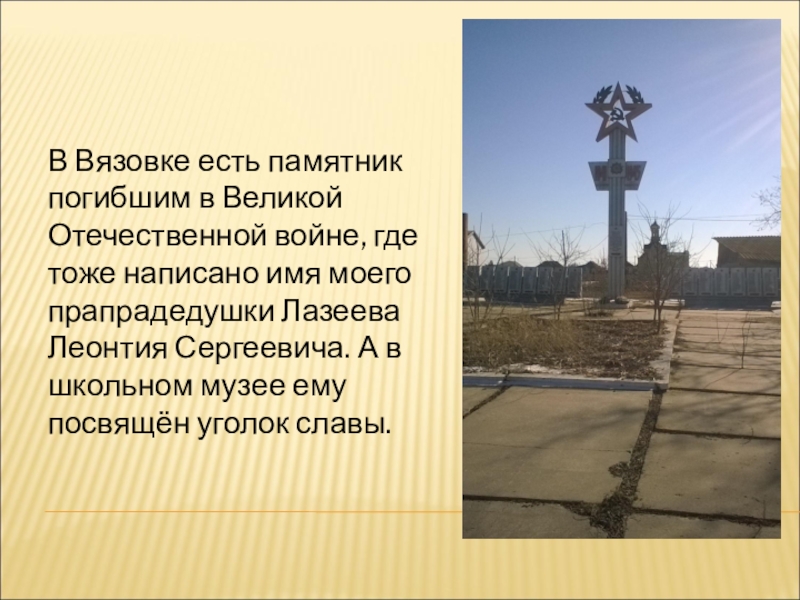 В Вязовке есть памятник погибшим в Великой Отечественной войне, где тоже написано имя моего прапрадедушки Лазеева Леонтия Сергеевича. А в школьном музее ему посвящён уголок славы.